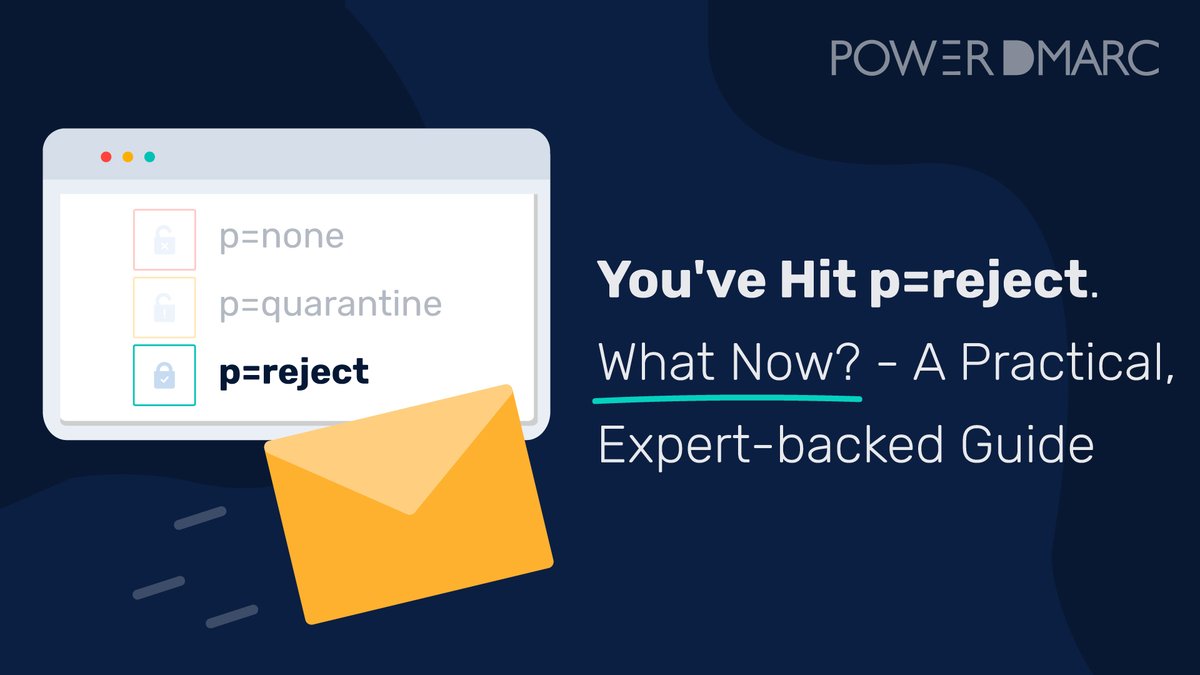 POWERDMARC

p=none

p=quarantine

p=reject

You've Hit p=reject. What Now? - A Practical, Expert-backed Guide